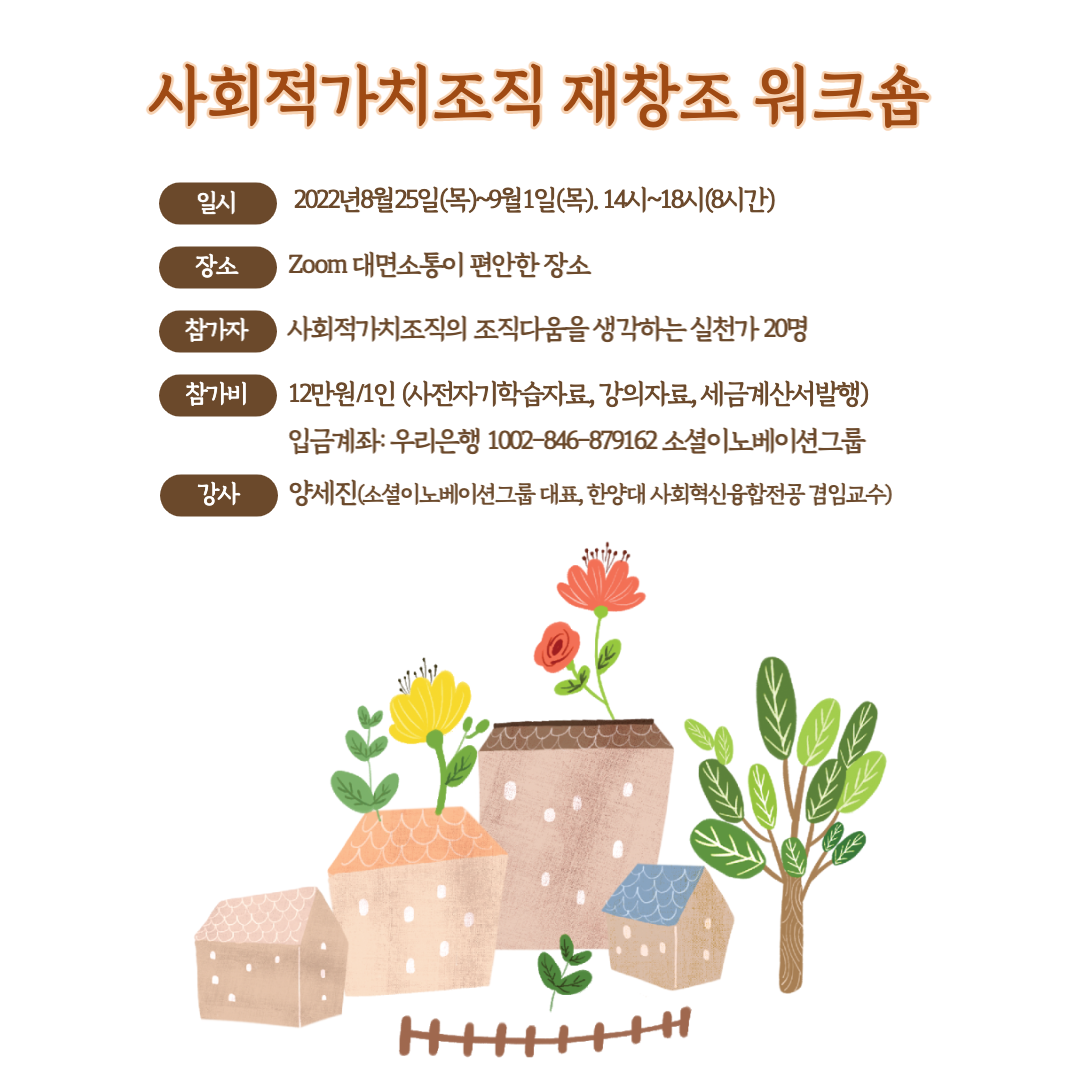 사회적가치조직 재창조 워크숍

일시 2022년8월25일(목)~9월1일(목). 14시~18시(8시간)

장소 Zoom 대면소통이 편안한 장소

참가자 사회적가치조직의 조직다움을 생각하는 실천가 20명

참가비 12만원/1인 (사전자기학습자료, 강의자료, 세금계산서발행)
입금계좌: 우리은행 1002-846-879162 소셜이노베이션그룹

강사 양세진(소셜이노베이션그룹 대표, 한양대 사회혁신융합전공 겸임교수)